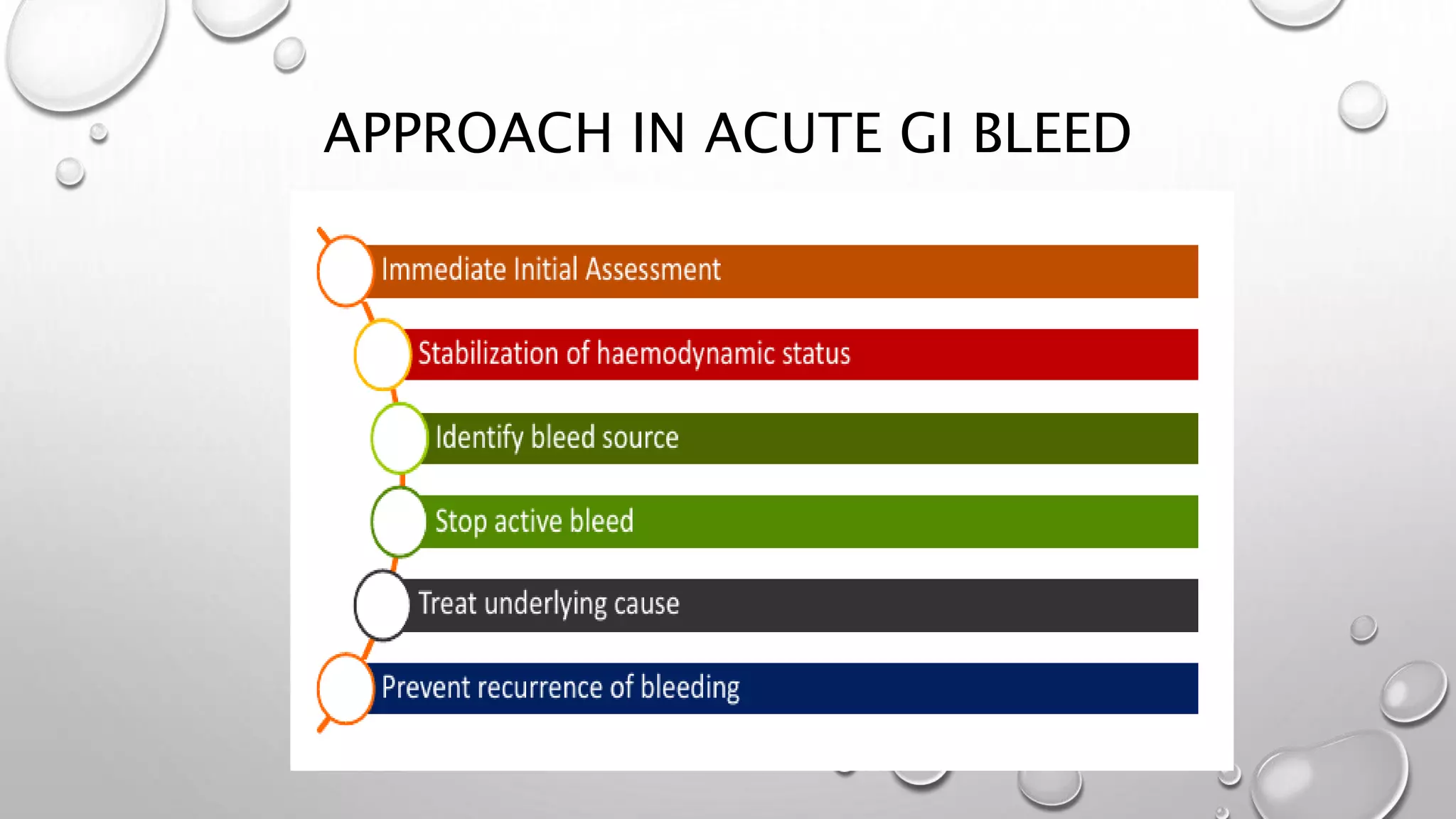 APPROACH IN ACUTE GI BLEED

Immediate Initial Assessment

Stabilization of haemodynamic status

Identify bleed source

Stop active bleed

Treat underlying cause

Prevent recurrence of bleeding